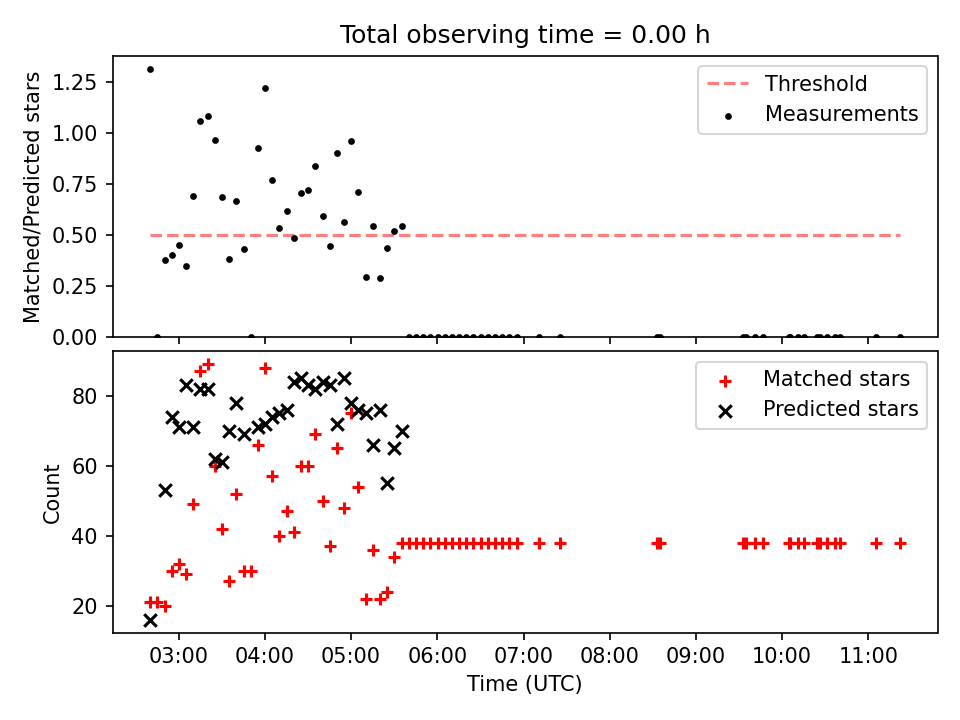 Total observing time = 0.00 h

Matched/Predicted stars

1.25
1.00
0.75
0.50
0.25
0.00

Threshold
Measurements

Count

80
60
40
20

Matched stars
Predicted stars

03:00 04:00 05:00 06:00 07:00 08:00 09:00 10:00 11:00

Time (UTC)